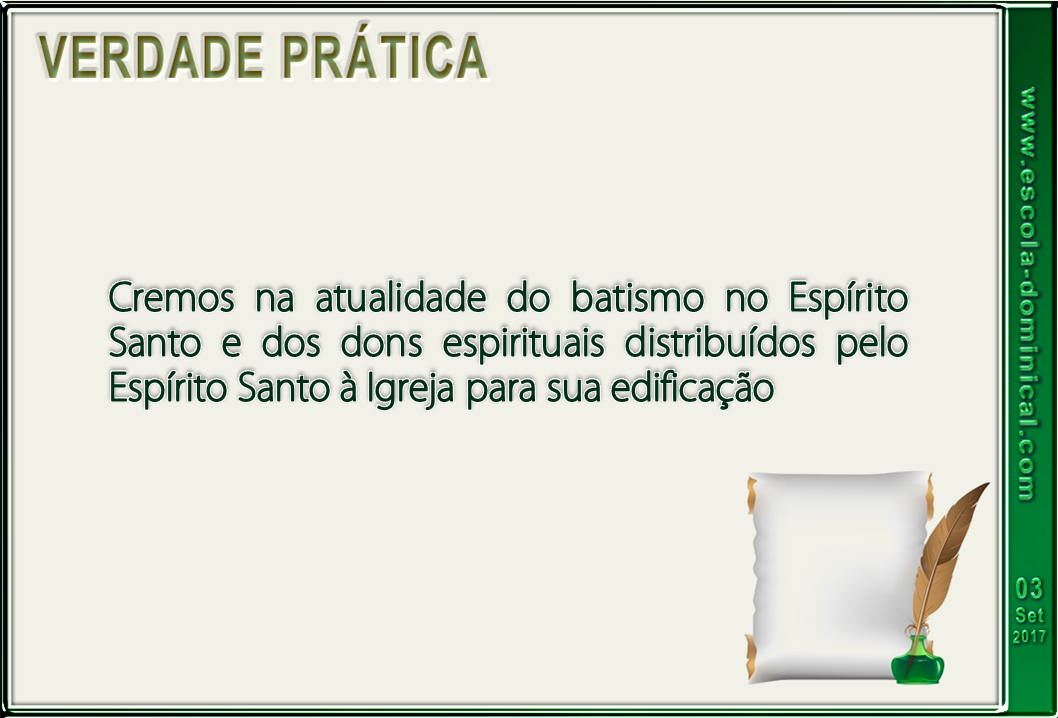 VERDADE PRÁTICA

Cremos na atualidade do batismo no Espírito Santo e dos dons espirituais distribuídos pelo Espírito Santo à Igreja para sua edificação

www.escola-dominical.com

03
Set
2017